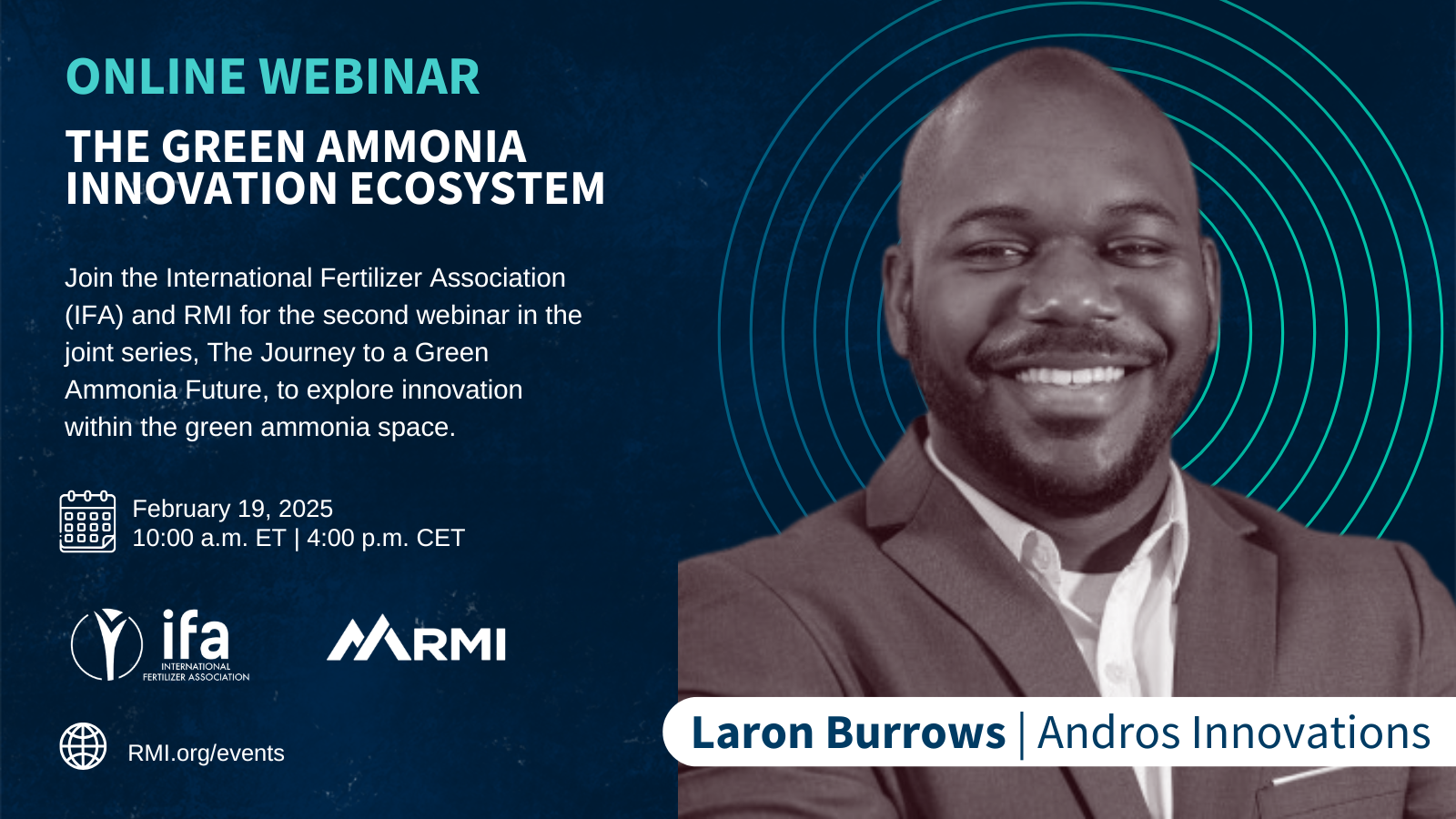 ONLINE WEBINAR

THE GREEN AMMONIA INNOVATION ECOSYSTEM

Join the International Fertilizer Association (IFA) and RMI for the second webinar in the joint series, The Journey to a Green Ammonia Future, to explore innovation within the green ammonia space.

February 19, 2025
10:00 a.m. ET | 4:00 p.m. CET

ifa INTERNATIONAL FERTILIZER ASSOCIATION

RMI

RMI.org/events

Laron Burrows | Andros Innovations